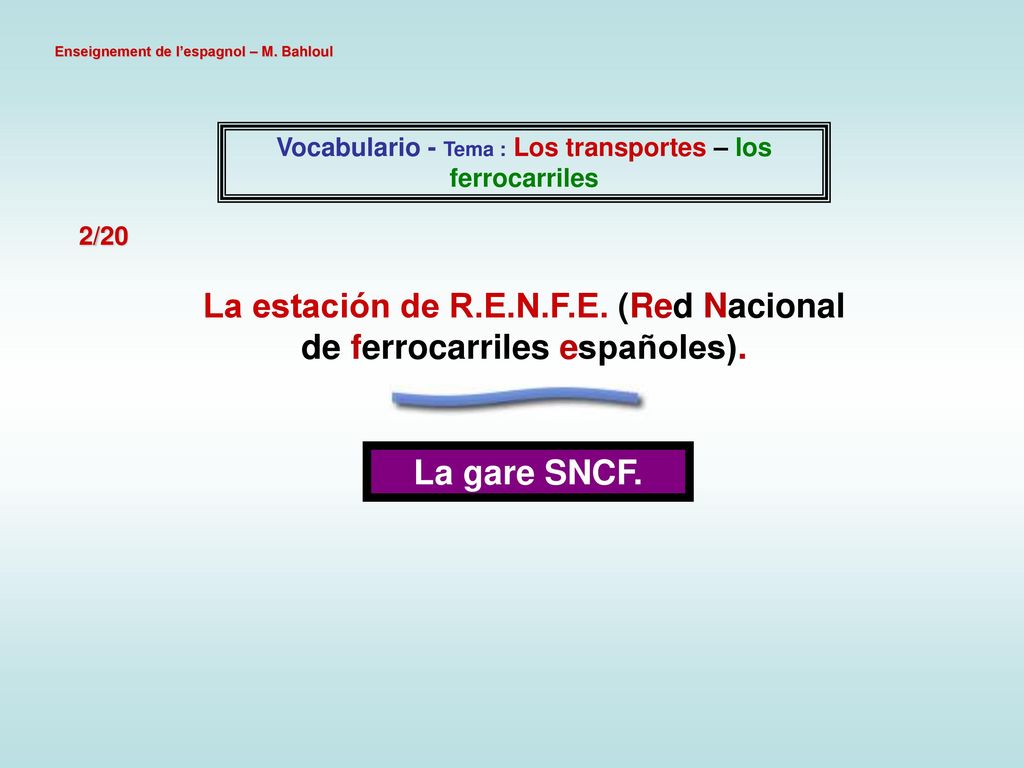 Enseignement de l'espagnol – M. Bahloul

Vocabulario - Tema : Los transportes – los ferrocarriles

2/20

La estación de R.E.N.F.E. (Red Nacional de ferrocarriles españoles).

La gare SNCF.